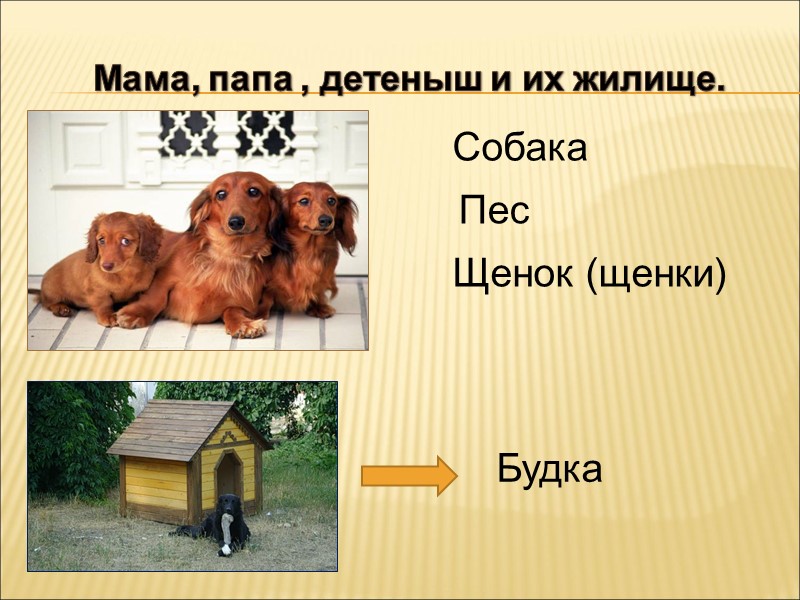 Мама, папа , детеныш и их жилище.

Собака

Пес

Щенок (щенки)

Будка